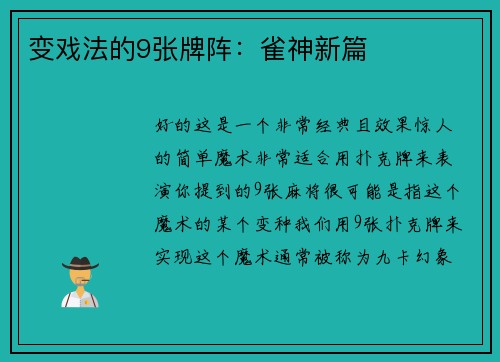 变戏法的9张牌阵：雀神新篇

好的这是一个非常经典且效果惊人的简单魔术非常适合用扑克牌来表演你提到的9张麻将很可能是指这个魔术的某个变种我们用9张扑克牌来实现这个魔术通常被称为九卡幻象